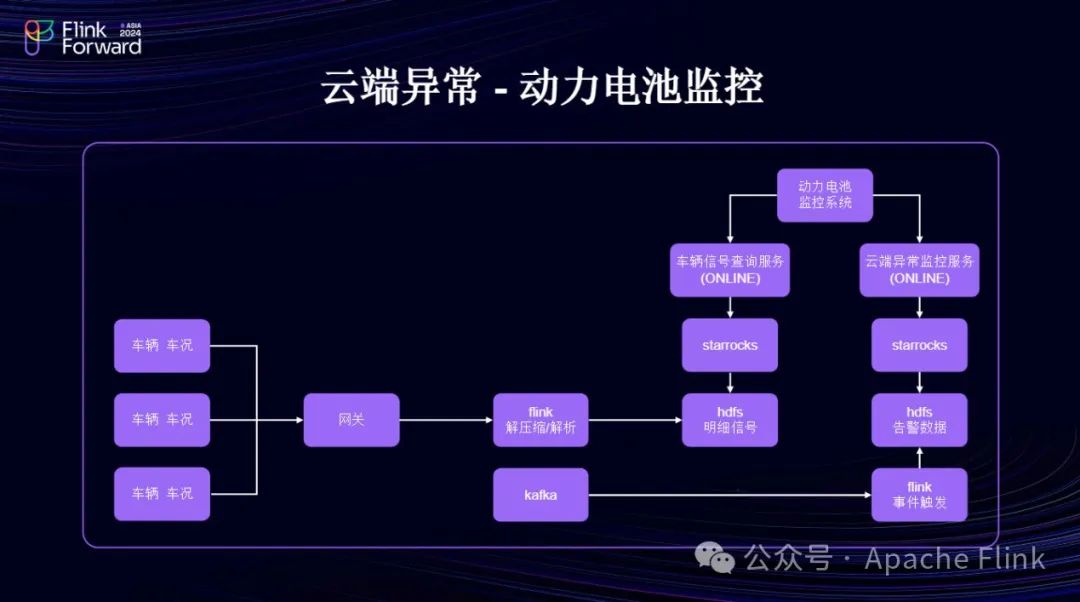 Flink Forward ASIA 2024

云端异常 - 动力电池监控

动力电池
监控系统

车辆信号查询服务
(ONLINE)

云端异常监控服务
(ONLINE)

starrocks

starrocks

车辆 车况

车辆 车况

车辆 车况

网关

flink
解压缩/解析

hdfs
明细信号

hdfs
告警数据

kafka

flink
事件触发

公众号 · Apache Flink